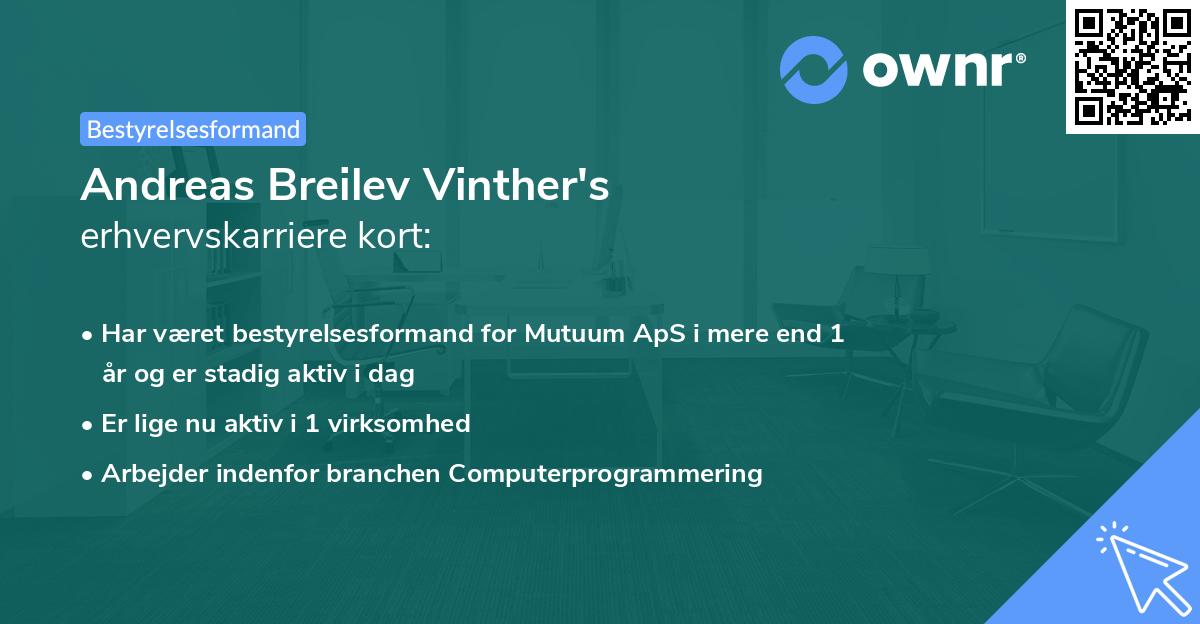 ownr®

Bestyrelsesformand

Andreas Breilev Vinther's
erhvervskarriere kort:

• Har været bestyrelsesformand for Mutuum ApS i mere end 1 år og er stadig aktiv i dag
• Er lige nu aktiv i 1 virksomhed
• Arbejder indenfor branchen Computerprogrammering